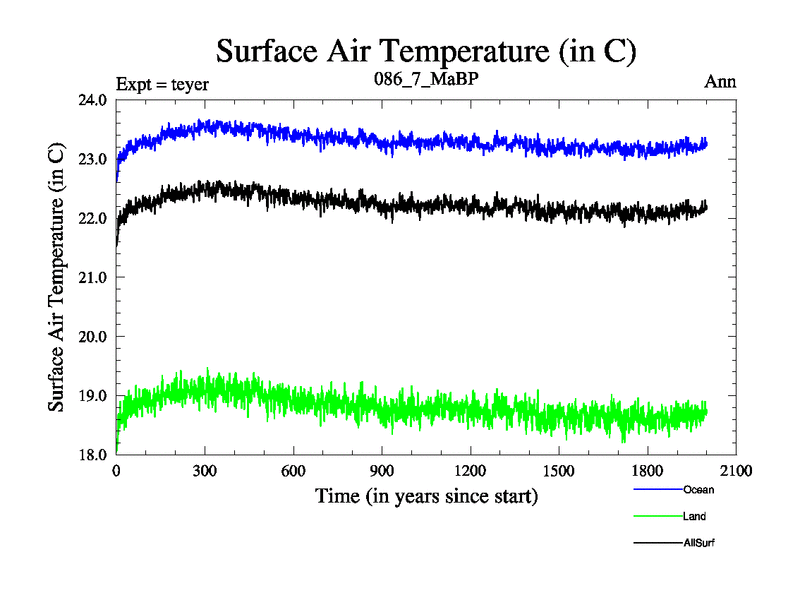 Surface Air Temperature (in C)

Expt = teyer

086_7_MaBP

Ann

Surface Air Temperature (in C)

24.0
23.0
22.0
21.0
20.0
19.0
18.0

0
300
600
900
1200
1500
1800
2100

Time (in years since start)

Ocean

Land

AllSurf